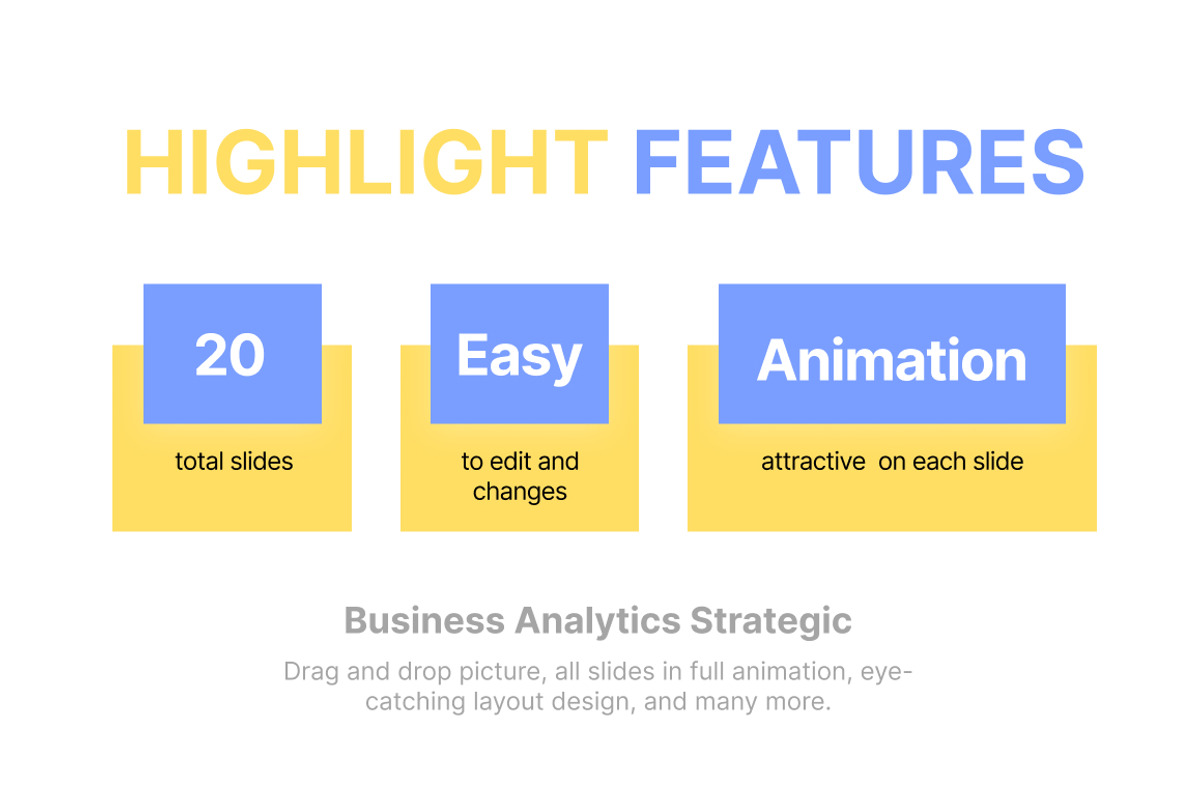 HIGHLIGHT FEATURES

20

total slides

Easy

to edit and changes

Animation

attractive on each slide

Business Analytics Strategic

Drag and drop picture, all slides in full animation, eye-catching layout design, and many more.